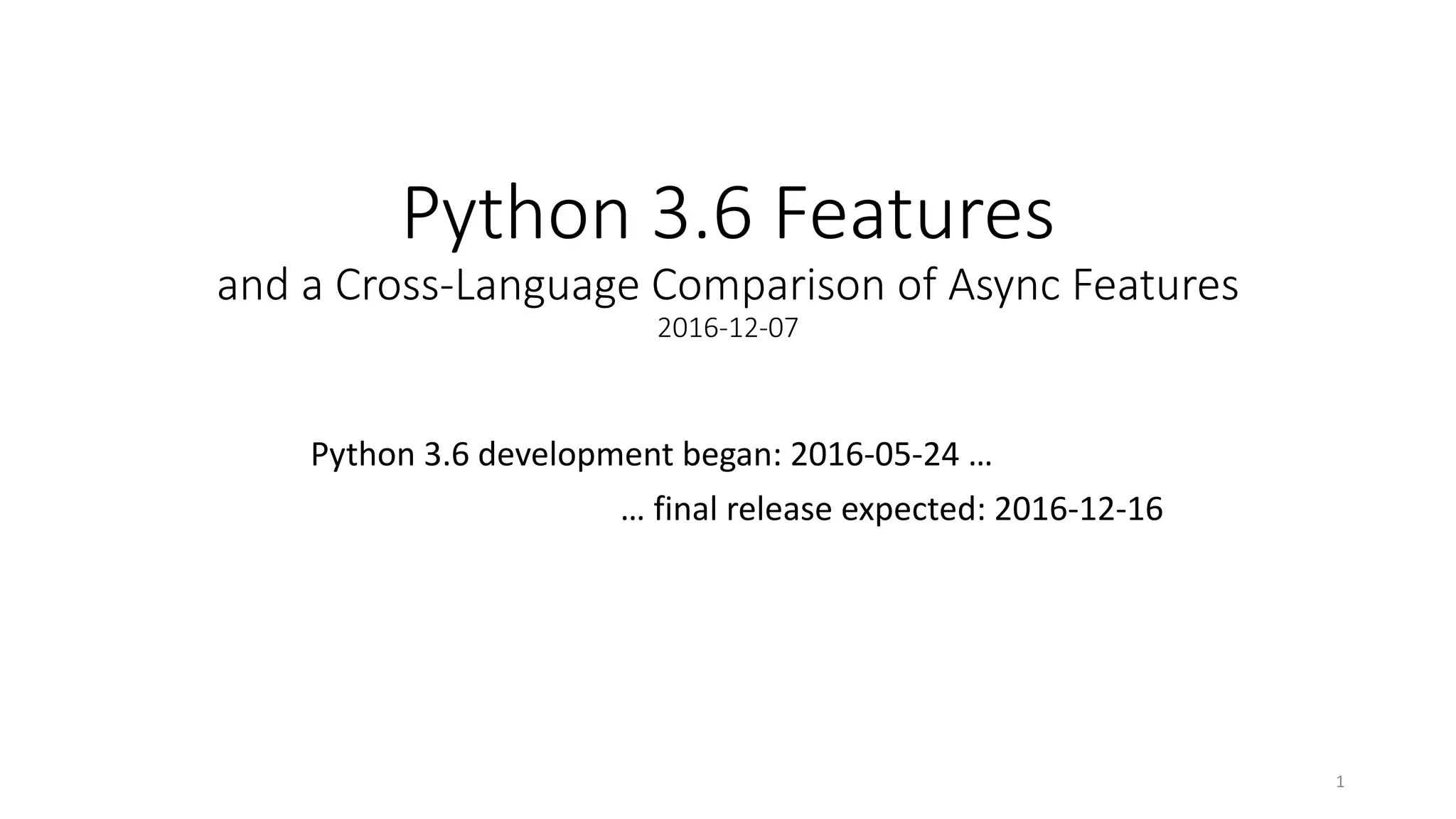 Python 3.6 Features
and a Cross-Language Comparison of Async Features
2016-12-07

Python 3.6 development began: 2016-05-24 …
… final release expected: 2016-12-16

1